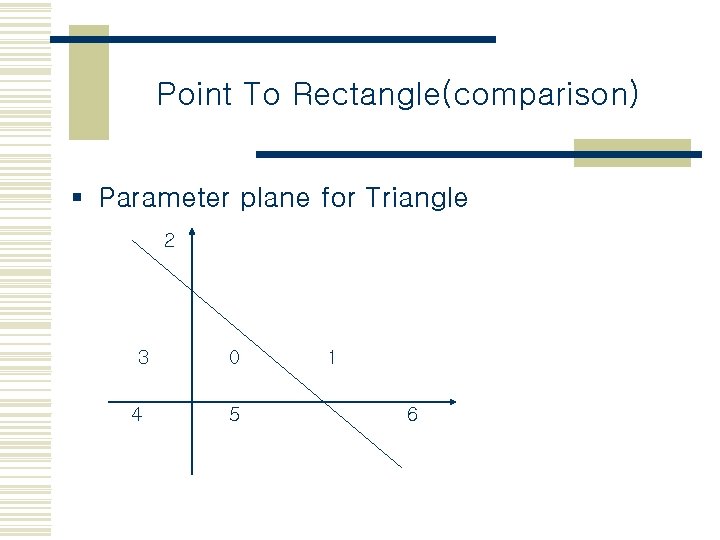 Point To Rectangle(comparison)

▪ Parameter plane for Triangle

2

3 0 1

4 5 6